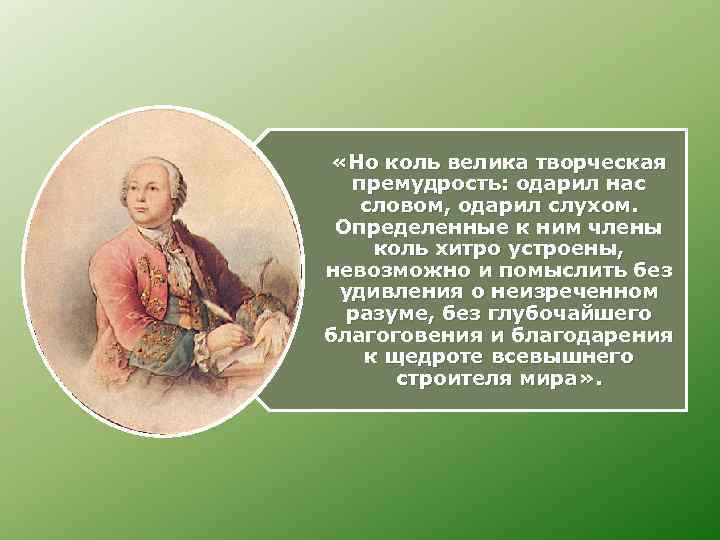 «Но коль велика творческая премудрость: одарил нас словом, одарил слухом. Определенные к ним члены коль хитро устроены, невозможно и помыслить без удивления о неизреченном разуме, без глубочайшего благоговения и благодарения к щедроте всевышнего строителя мира».